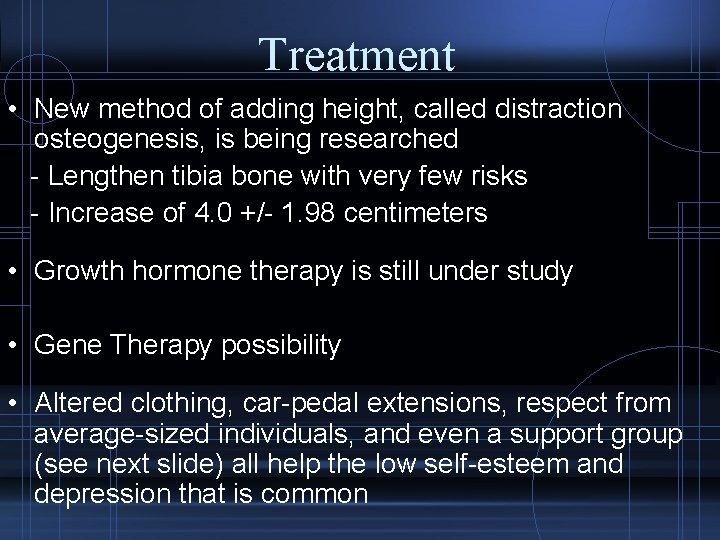 Treatment

• New method of adding height, called distraction osteogenesis, is being researched
- Lengthen tibia bone with very few risks
- Increase of 4.0 +/- 1.98 centimeters

• Growth hormone therapy is still under study

• Gene Therapy possibility

• Altered clothing, car-pedal extensions, respect from average-sized individuals, and even a support group (see next slide) all help the low self-esteem and depression that is common